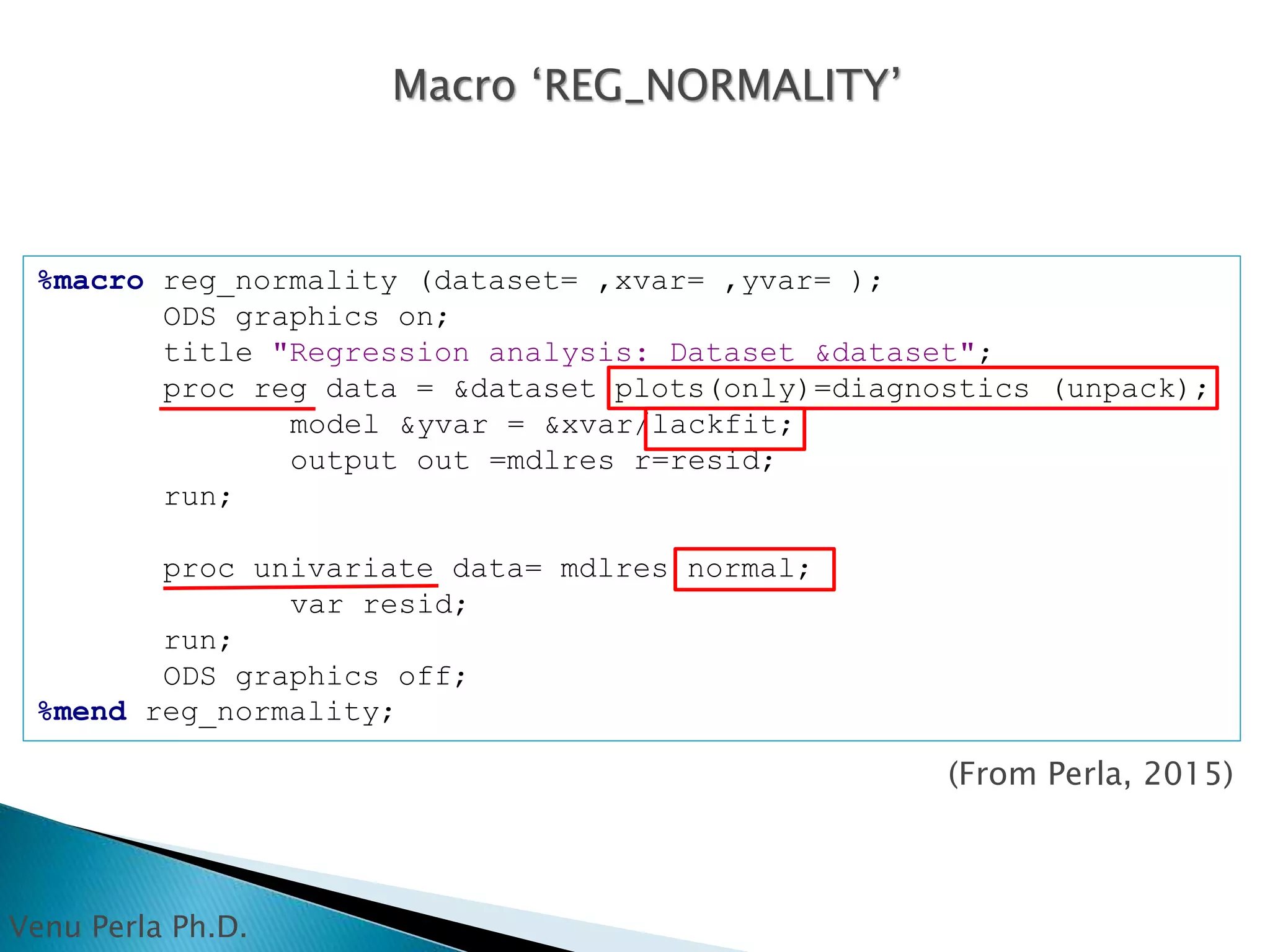 Macro ‘REG_NORMALITY’

%macro reg_normality (dataset= ,xvar= ,yvar= );
ODS graphics on;
title "Regression analysis: Dataset &dataset";
proc reg data = &dataset plots(only)=diagnostics (unpack);
model &yvar = &xvar/lackfit;
output out =mdlres r=resid;
run;

proc univariate data= mdlres normal;
var resid;
run;
ODS graphics off;
%mend reg_normality;

(From Perla, 2015)

Venu Perla Ph.D.